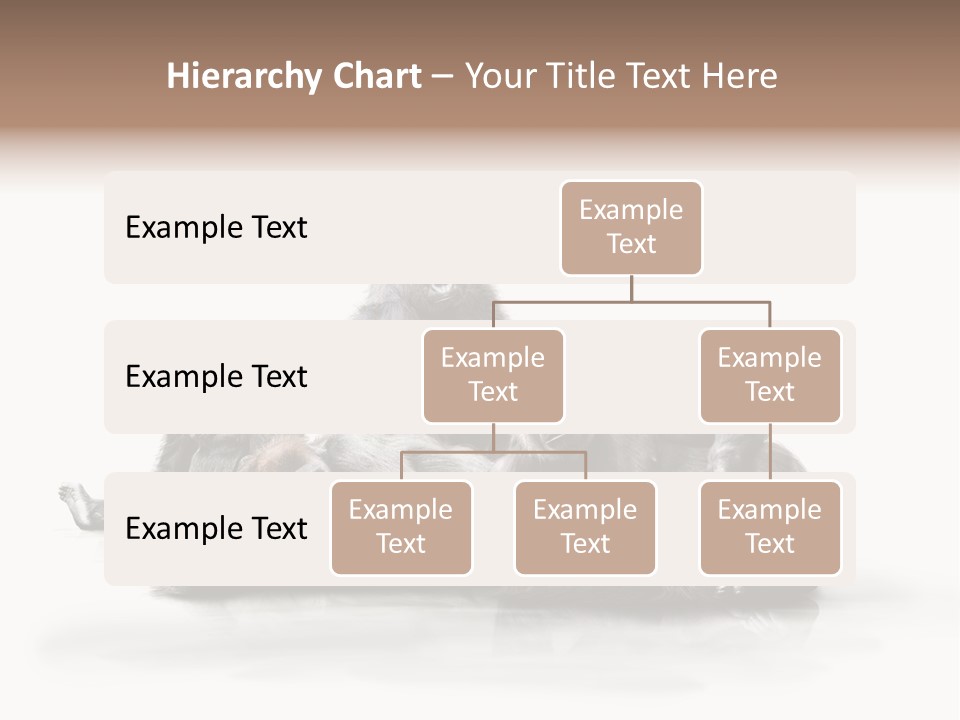 Hierarchy Chart – Your Title Text Here

Example Text

Example Text

Example Text

Example Text

Example Text

Example Text

Example Text

Example Text

Example Text